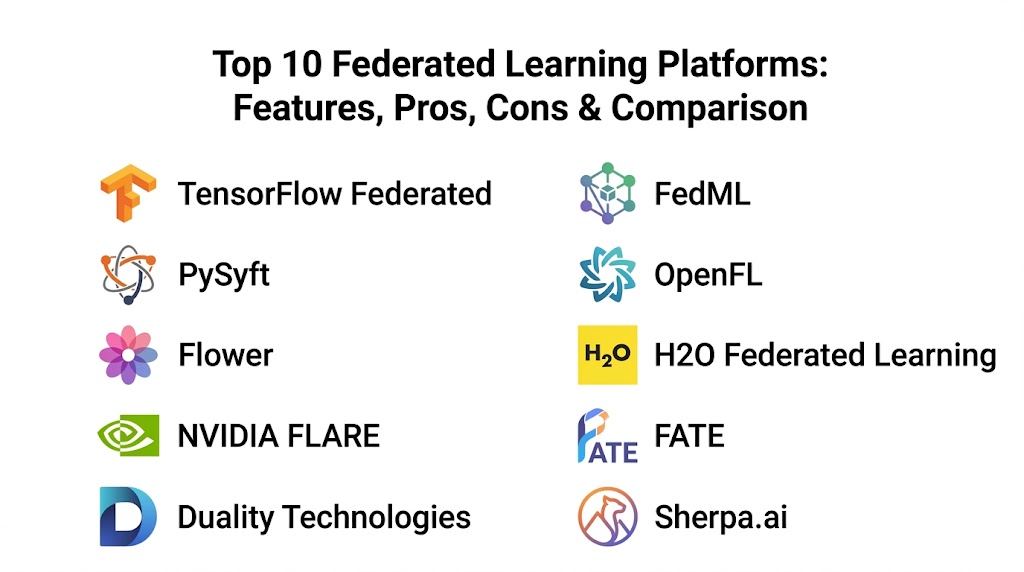 Top 10 Federated Learning Platforms:
Features, Pros, Cons & Comparison

TensorFlow Federated

PySyft

Flower

NVIDIA FLARE

Duality Technologies

FedML

OpenFL

$H_2O$ H2O Federated Learning

FATE FATE

Sherpa.ai